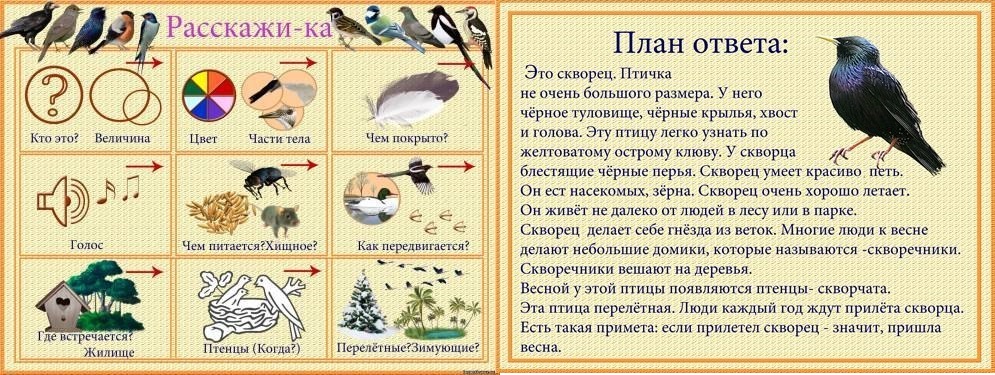 Расскажи-ка

Кто это? Величина

Цвет Части тела

Чем покрыто?

Голос

Чем питается?Хищное?

Как передвигается?

Где встречается? Жилище

Птенцы (Когда?)

Перелётные?Зимующие?

План ответа:

Это скворец. Птичка не очень большого размера. У него чёрное туловище, чёрные крылья, хвост и голова. Эту птицу легко узнать по желтоватому острому клюву. У скворца блестящие чёрные перья. Скворец умеет красиво петь. Он ест насекомых, зёрна. Скворец очень хорошо летает. Он живёт не далеко от людей в лесу или в парке. Скворец делает себе гнёзда из веток. Многие люди к весне делают небольшие домики, которые называются -скворечники. Скворечники вешают на деревья. Весной у этой птицы появляются птенцы- скворчата. Эта птица перелётная. Люди каждый год ждут прилёта скворца. Есть такая примета: если прилетел скворец - значит, пришла весна.